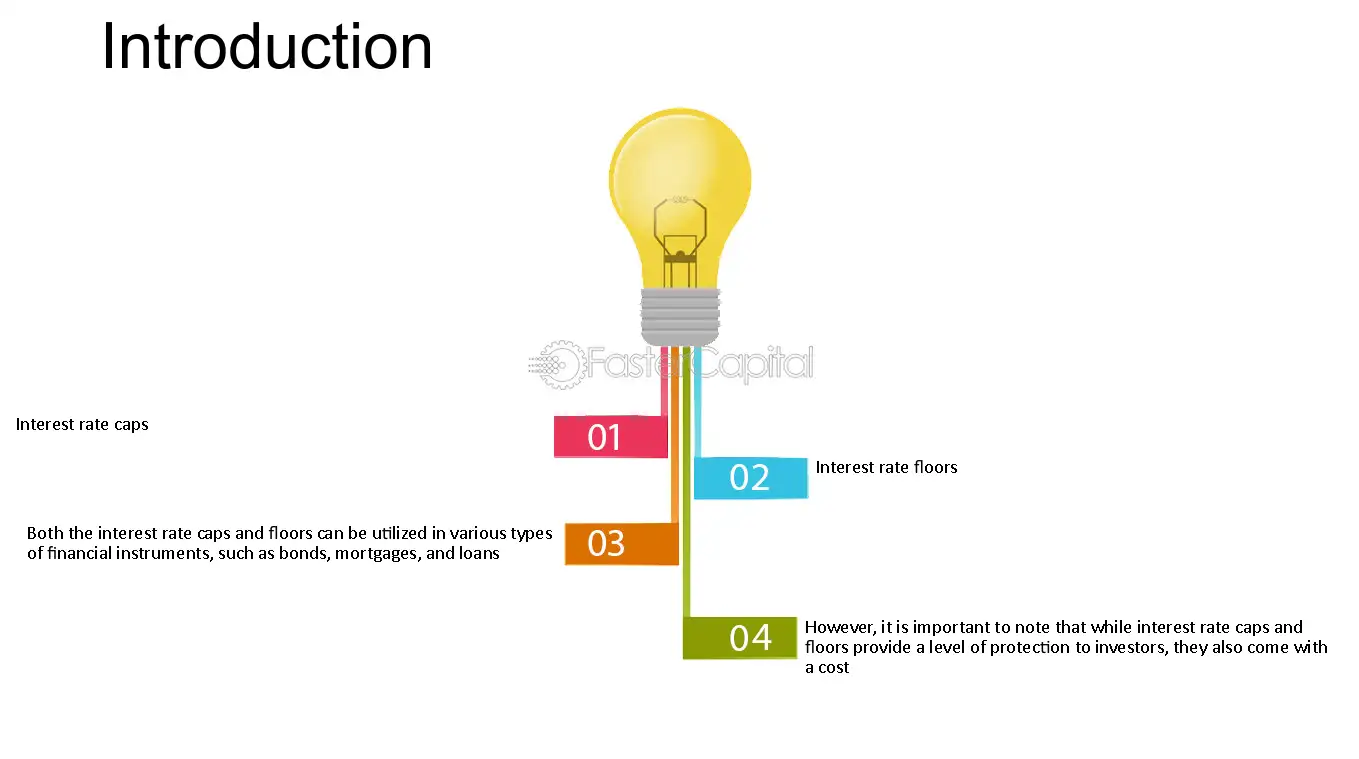 Introduction

Interest rate caps

01

02

Interest rate floors

Both the interest rate caps and floors can be utilized in various types of financial instruments, such as bonds, mortgages, and loans

03

04

However, it is important to note that while interest rate caps and floors provide a level of protection to investors, they also come with a cost

FasterCapital